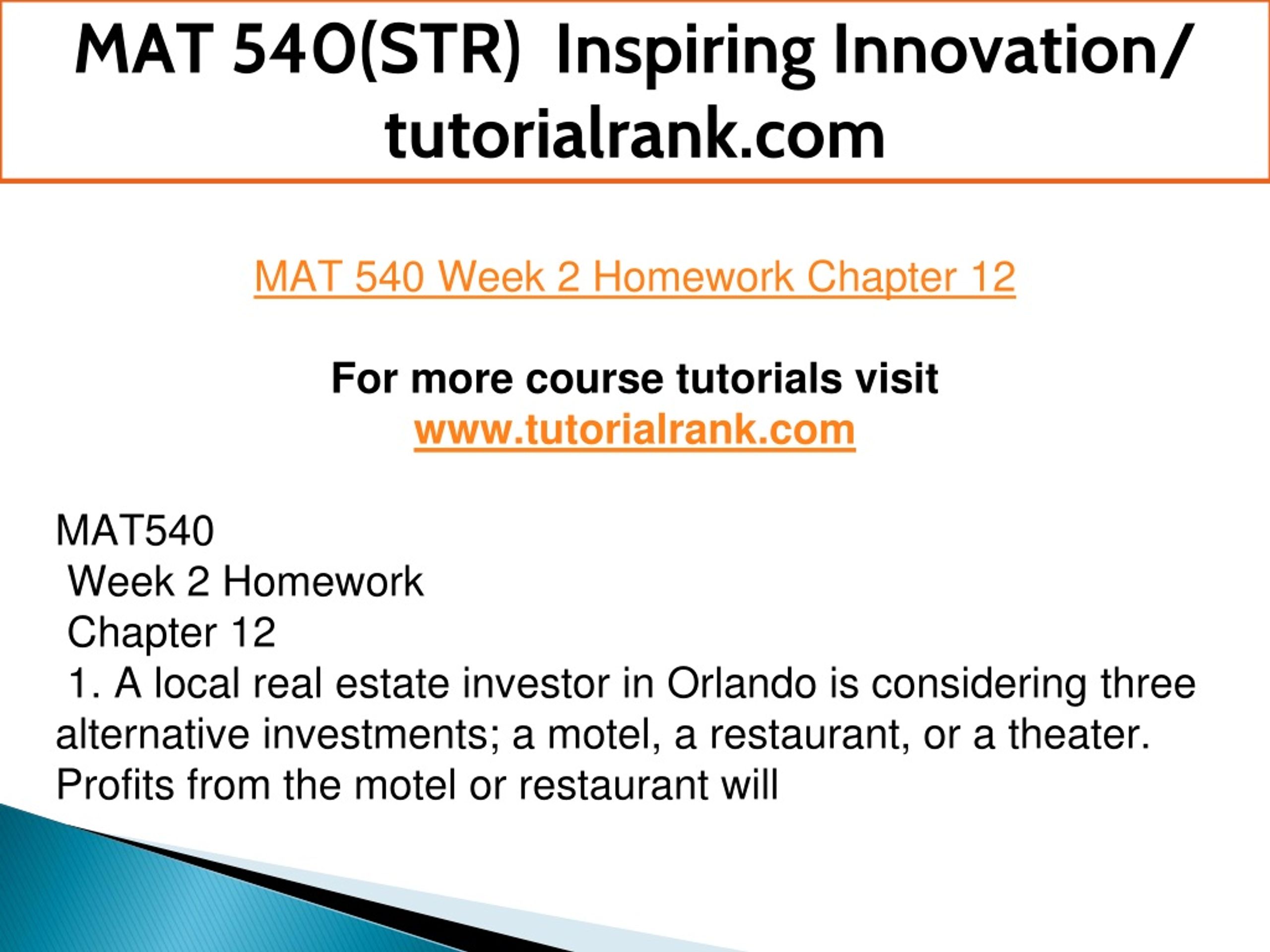 MAT 540(STR) Inspiring Innovation/ tutorialrank.com

MAT 540 Week 2 Homework Chapter 12

For more course tutorials visit
www.tutorialrank.com

MAT540
Week 2 Homework
Chapter 12
1. A local real estate investor in Orlando is considering three alternative investments; a motel, a restaurant, or a theater. Profits from the motel or restaurant will